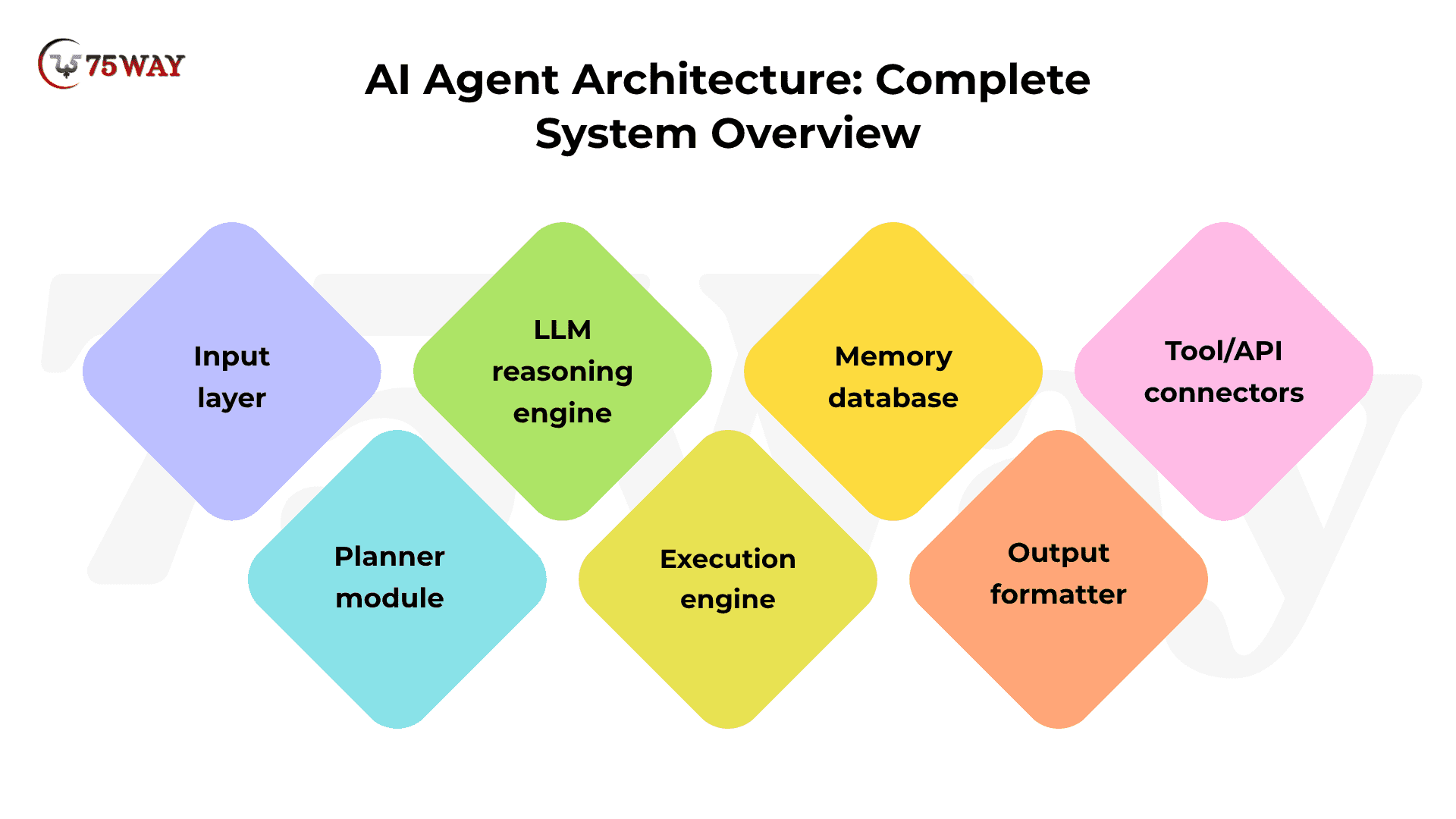 75WAY

AI Agent Architecture: Complete System Overview

Input layer

LLM reasoning engine

Memory database

Tool/API connectors

Planner module

Execution engine

Output formatter